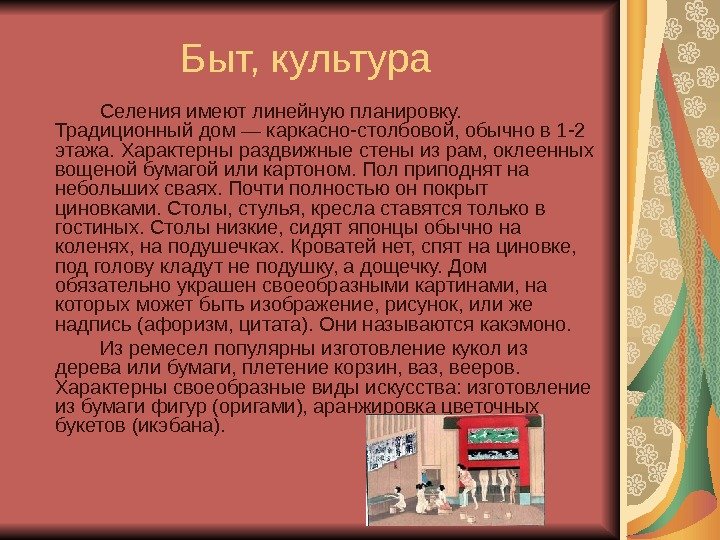 Быт, культура

Селения имеют линейную планировку. Традиционный дом — каркасно-столбовой, обычно в 1-2 этажа. Характерны раздвижные стены из рам, оклеенных вощеной бумагой или картоном. Пол приподнят на небольших сваях. Почти полностью он покрыт циновками. Столы, стулья, кресла ставятся только в гостиных. Столы низкие, сидят японцы обычно на коленях, на подушечках. Кроватей нет, спят на циновке, под голову кладут не подушку, а дощечку. Дом обязательно украшен своеобразными картинами, на которых может быть изображение, рисунок, или же надпись (афоризм, цитата). Они называются какэмоно.

Из ремесел популярны изготовление кукол из дерева или бумаги, плетение корзин, ваз, вееров. Характерны своеобразные виды искусства: изготовление из бумаги фигур (оригами), аранжировка цветочных букетов (икэбана).